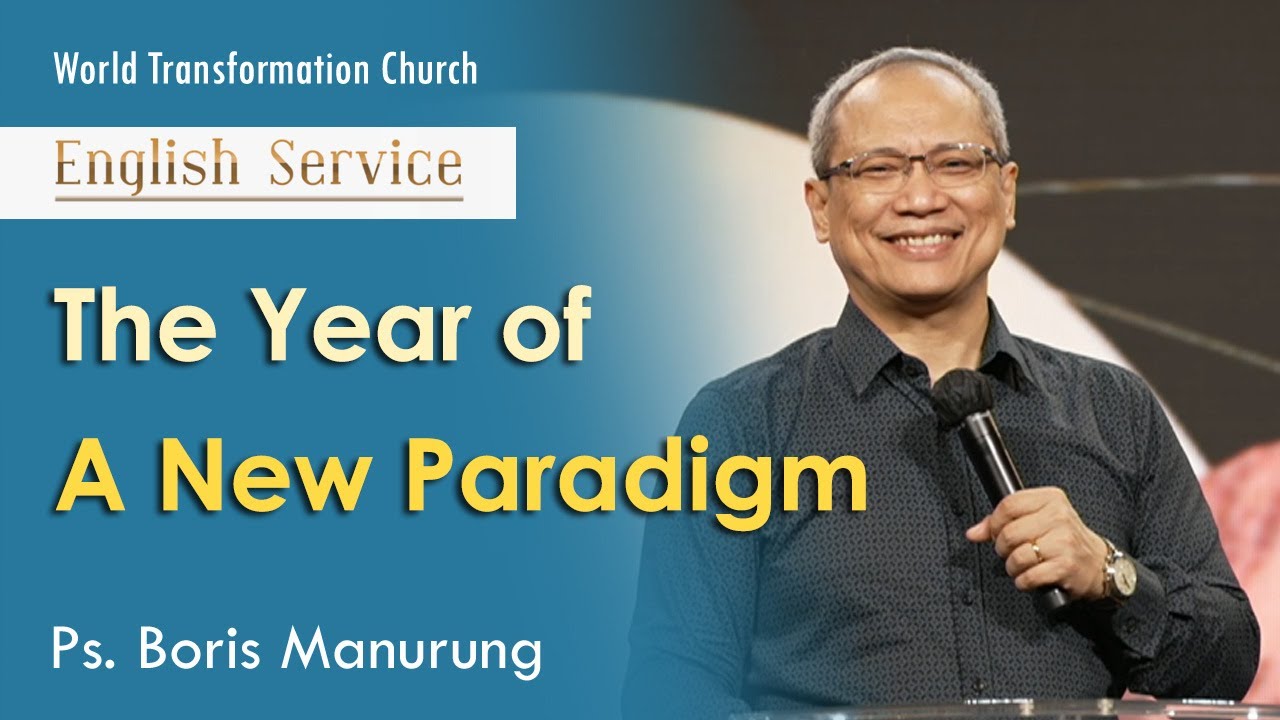 World Transformation Church

English Service

The Year of
A New Paradigm

Ps. Boris Manurung